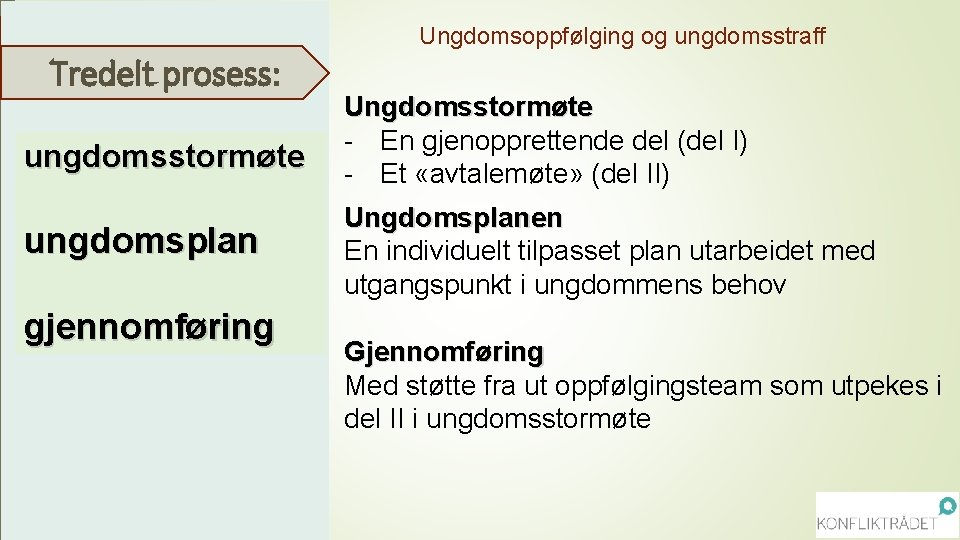 Ungdomsoppfølging og ungdomsstraff

Tredelt prosess:

ungdomsstormøte

ungdomsplan

gjennomføring

Ungdomsstormøte
- En gjenopprettende del (del I)
- Et «avtalemøte» (del II)

Ungdomsplanen
En individuelt tilpasset plan utarbeidet med utgangspunkt i ungdommens behov

Gjennomføring
Med støtte fra ut oppfølgingsteam som utpekes i del II i ungdomsstormøte

KONFLIKTRÅDET